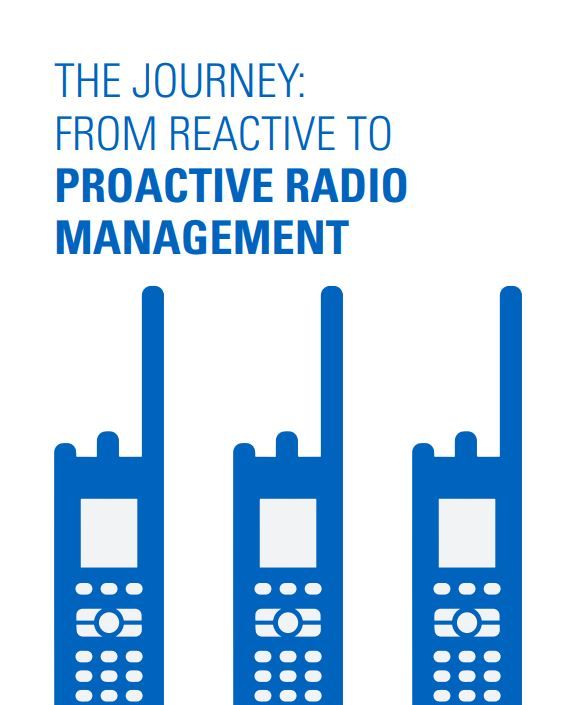 THE JOURNEY:
FROM REACTIVE TO
PROACTIVE RADIO
MANAGEMENT